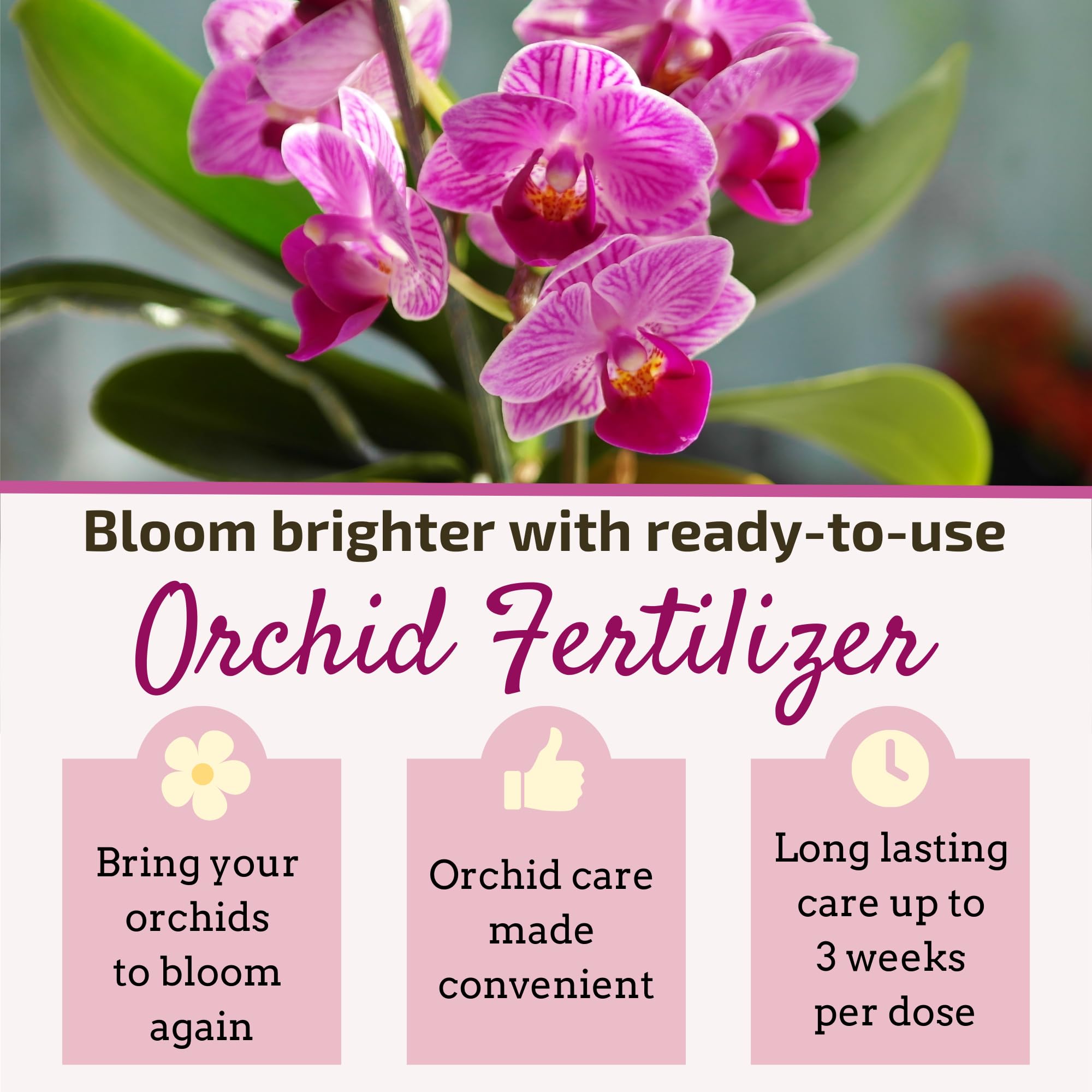 Bloom brighter with ready-to-use

Orchid Fertilizer

Bring your orchids to bloom again

Orchid care made convenient

Long lasting care up to 3 weeks per dose